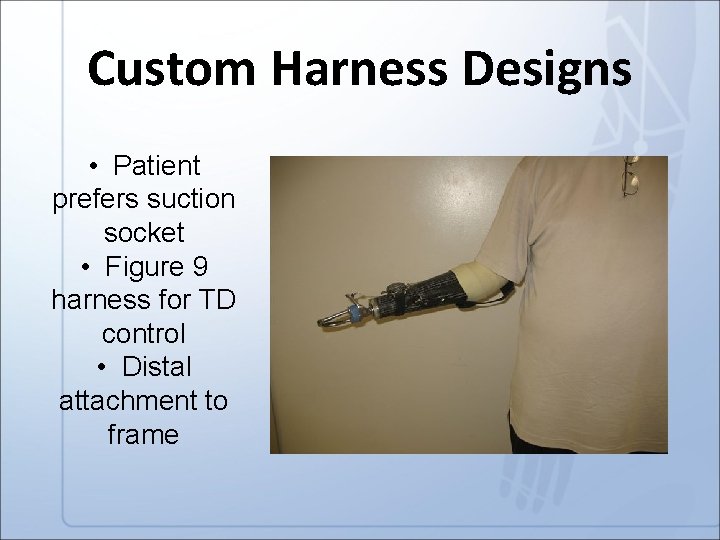 Custom Harness Designs

• Patient prefers suction socket
• Figure 9 harness for TD control
• Distal attachment to frame